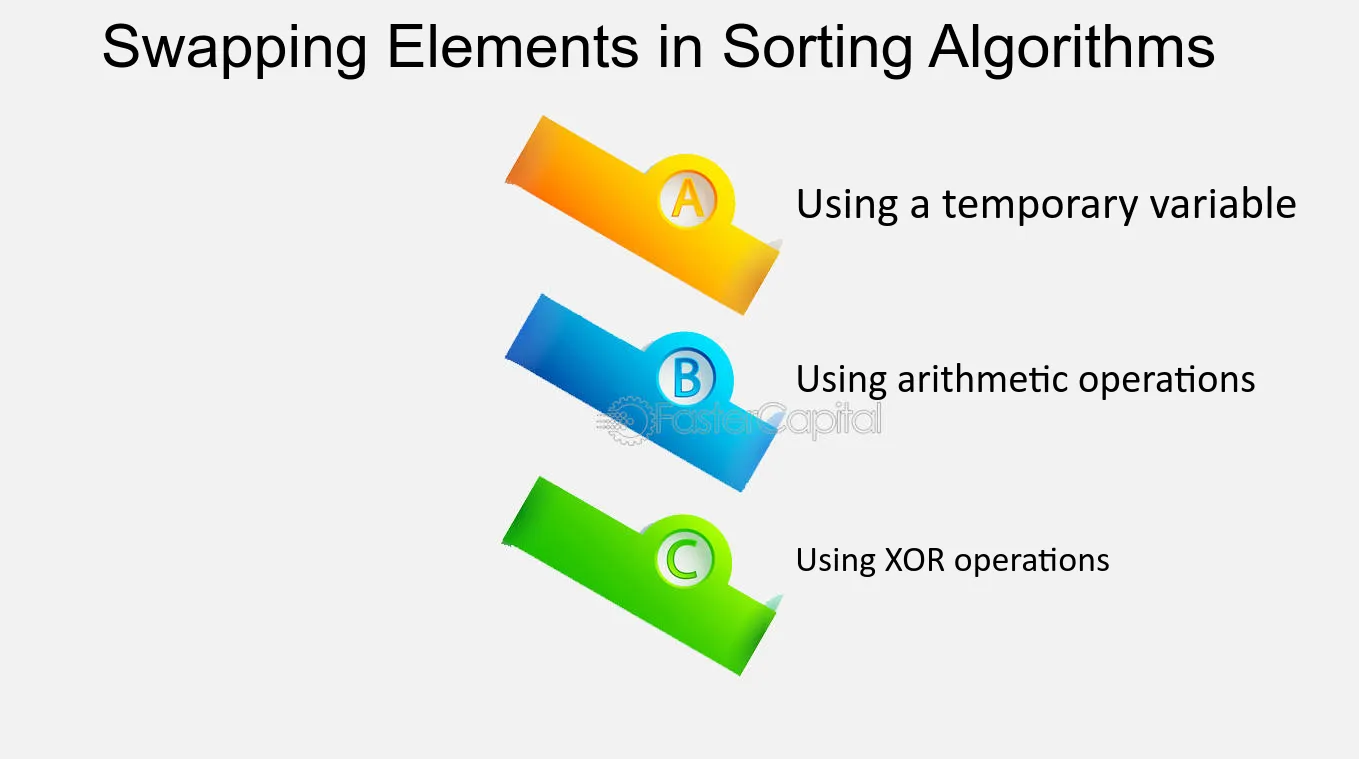 Swapping Elements in Sorting Algorithms

A

Using a temporary variable

B

Using arithmetic operations

FasterCapital

C

Using XOR operations